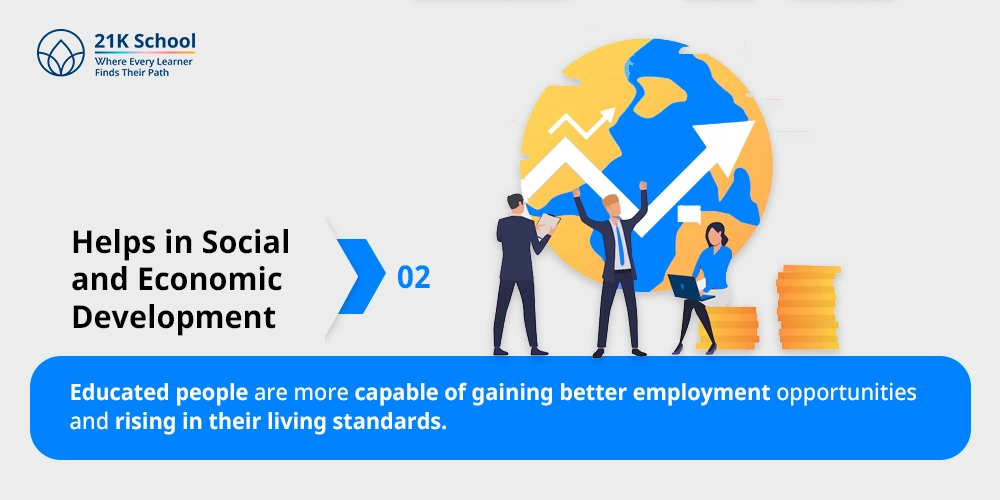 21K School
Where Every Learner
Finds Their Path

Helps in Social and Economic Development

02

Educated people are more capable of gaining better employment opportunities and rising in their living standards.